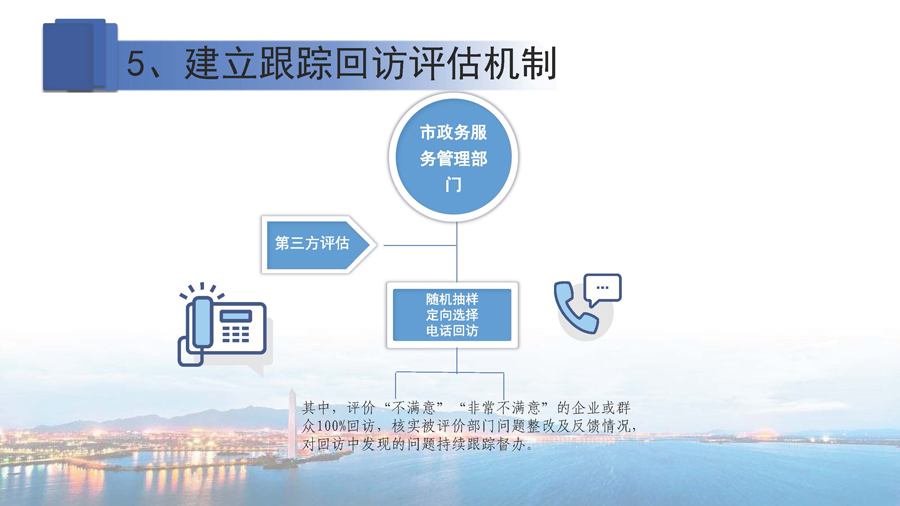 5、建立跟踪回访评估机制

市政务服务管理部门

第三方评估

随机抽样
定向选择
电话回访

其中，评价“不满意”“非常不满意”的企业或群众100%回访，核实被评价部门问题整改及反馈情况，对回访中发现的问题持续跟踪督办。